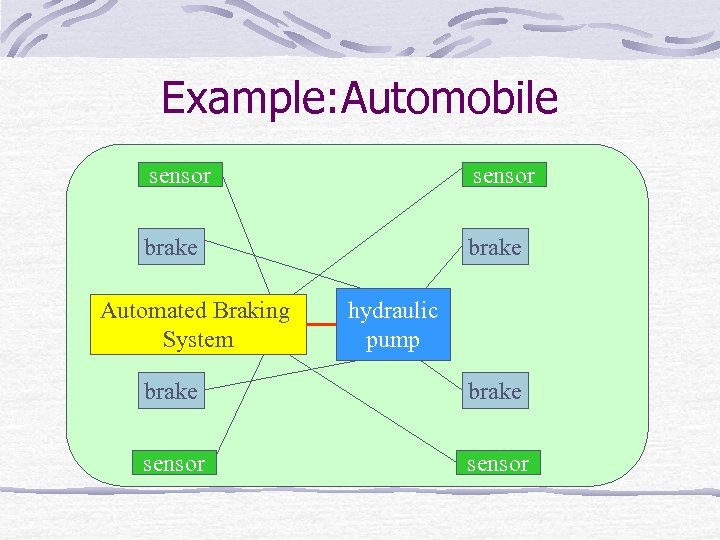 Example:Automobile

sensor

sensor

brake

brake

Automated Braking System

hydraulic pump

brake

brake

sensor

sensor